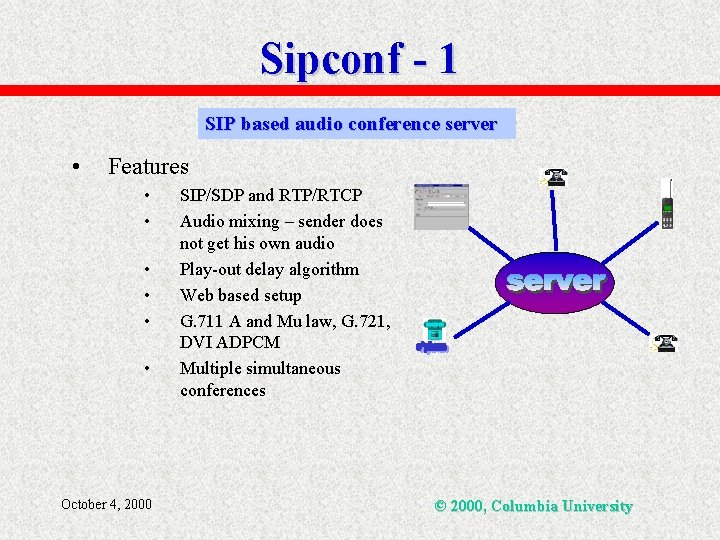 Sipconf - 1

SIP based audio conference server

• Features
  • SIP/SDP and RTP/RTCP
  • Audio mixing – sender does not get his own audio
  • Play-out delay algorithm
  • Web based setup
  • G.711 A and Mu law, G.721, DVI ADPCM
  • Multiple simultaneous conferences

server

October 4, 2000

© 2000, Columbia University